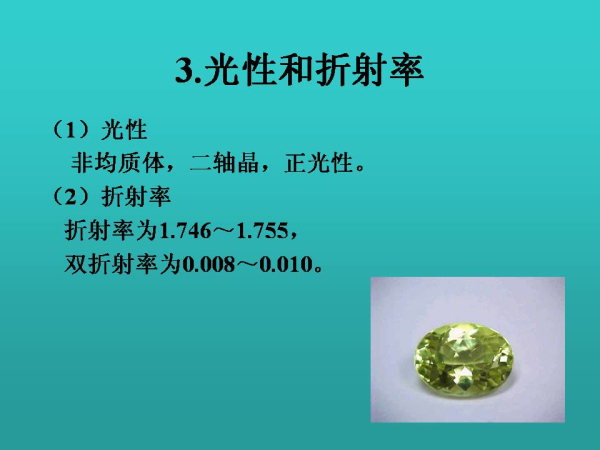 3.光性和折射率

（1）光性

非均质体，二轴晶，正光性。

（2）折射率

折射率为1.746～1.755，

双折射率为0.008～0.010。